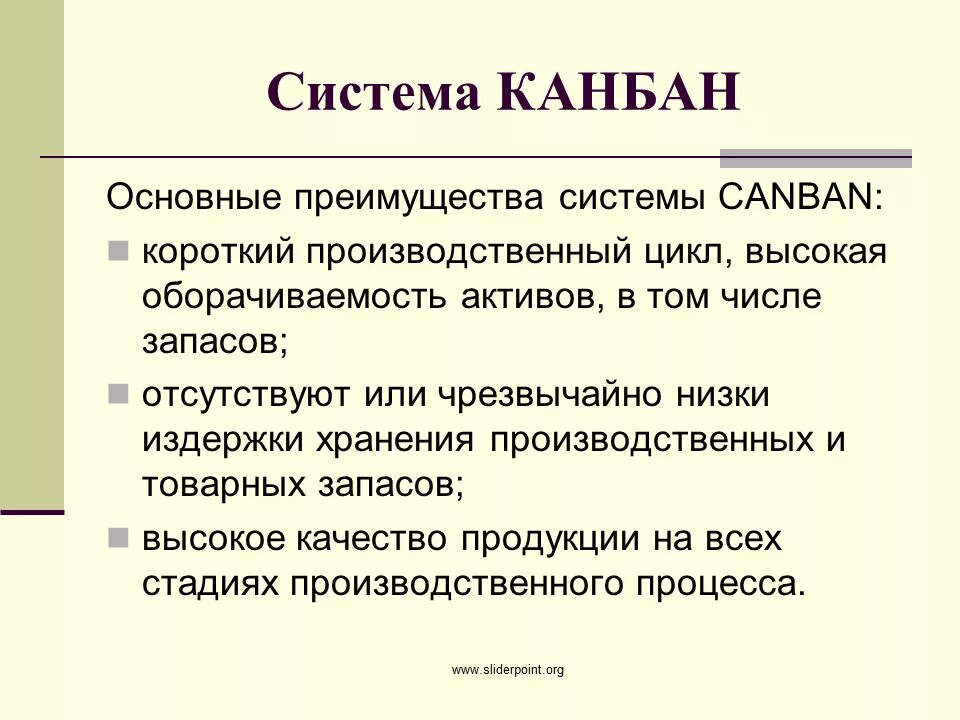 Система КАНБАН

Основные преимущества системы CANBAN:

короткий производственный цикл, высокая оборачиваемость активов, в том числе запасов;

отсутствуют или чрезвычайно низки издержки хранения производственных и товарных запасов;

высокое качество продукции на всех стадиях производственного процесса.

www.sliderpoint.org